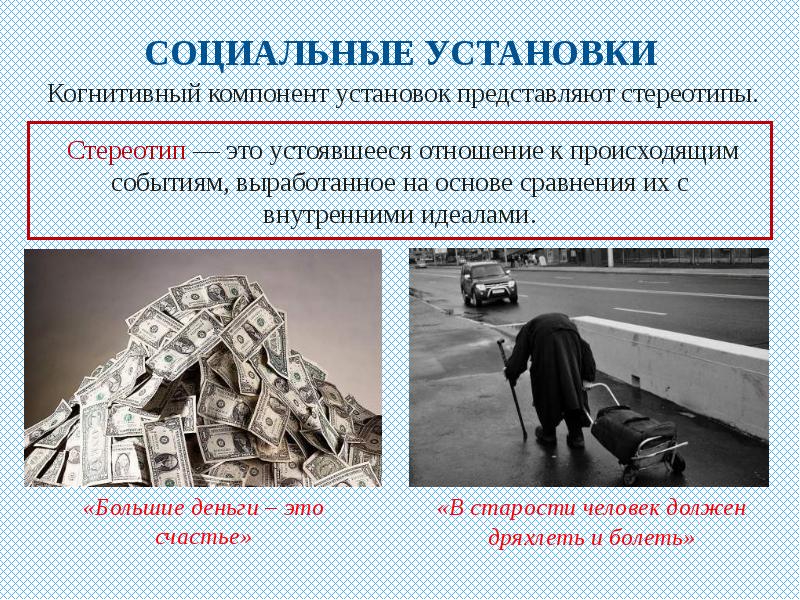 СОЦИАЛЬНЫЕ УСТАНОВКИ

Когнитивный компонент установок представляют стереотипы.

Стереотип — это устоявшееся отношение к происходящим событиям, выработанное на основе сравнения их с внутренними идеалами.

«Большие деньги – это счастье»

«В старости человек должен дряхлеть и болеть»